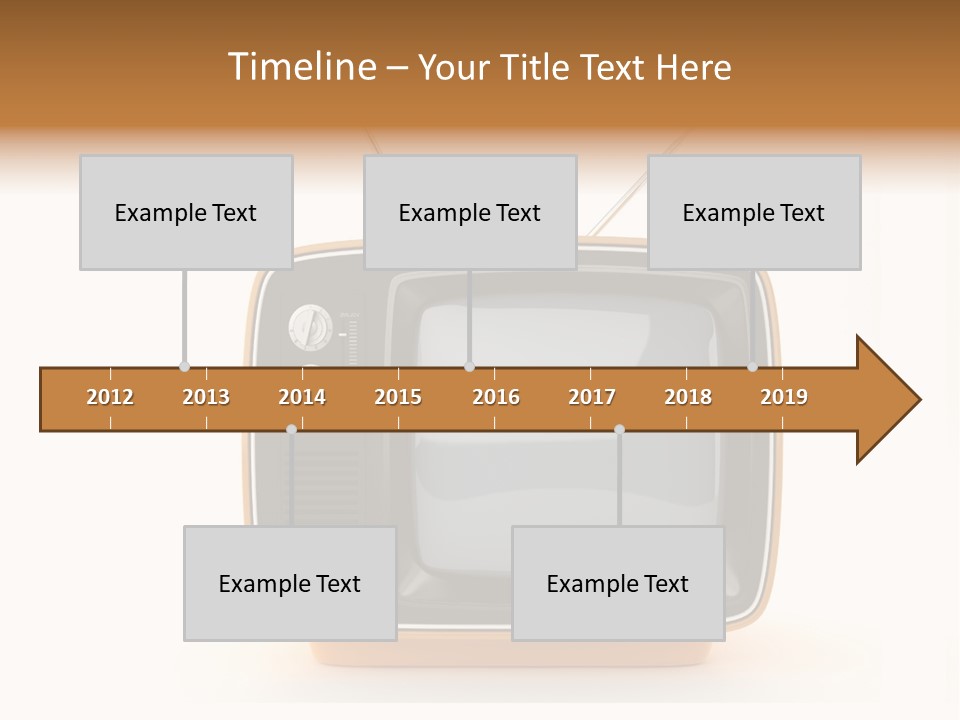 Timeline – Your Title Text Here

Example Text

Example Text

Example Text

2012 2013 2014 2015 2016 2017 2018 2019

Example Text

Example Text